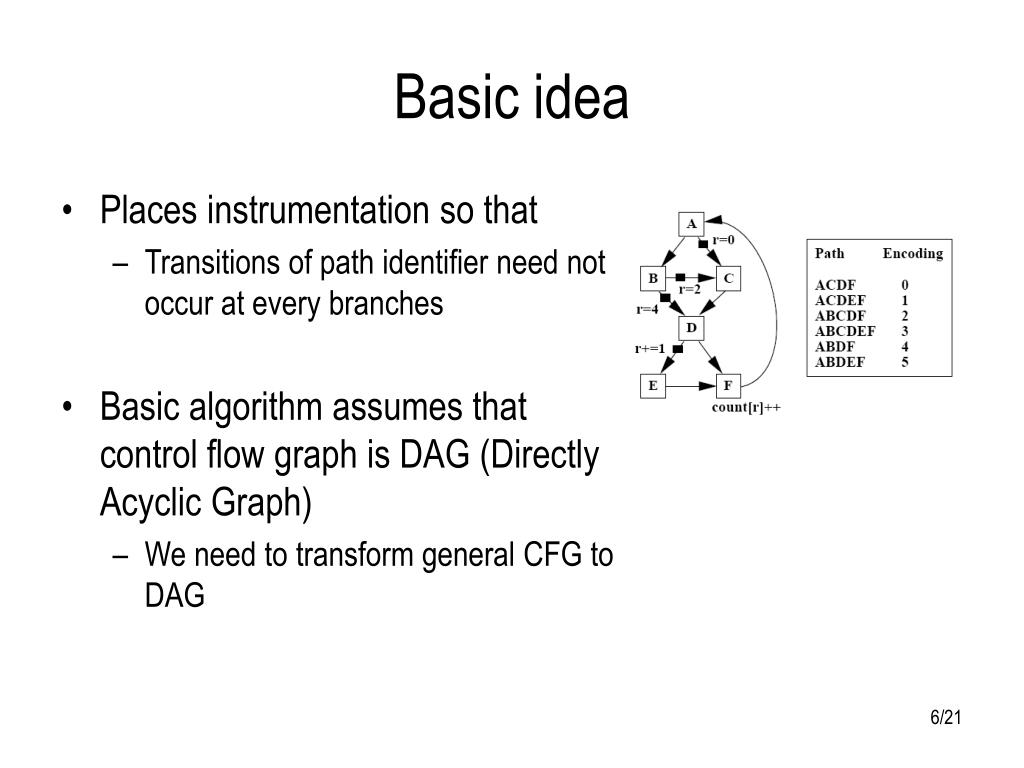 Basic idea

• Places instrumentation so that
– Transitions of path identifier need not occur at every branches

• Basic algorithm assumes that control flow graph is DAG (Directly Acyclic Graph)
– We need to transform general CFG to DAG

A
r=0
B
C
r=2
r=4
D
r+=1
E
F
count[r]++

| Path | Encoding |
|---|---|
| ACDF | 0 |
| ACDEF | 1 |
| ABCDF | 2 |
| ABCDEF | 3 |
| ABDF | 4 |
| ABDEF | 5 |

6/21